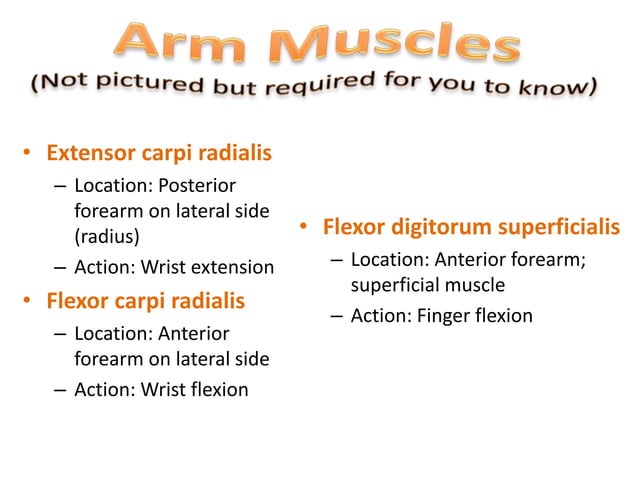 Arm Muscles
(Not pictured but required for you to know)

• Extensor carpi radialis
– Location: Posterior forearm on lateral side (radius)
– Action: Wrist extension
• Flexor carpi radialis
– Location: Anterior forearm on lateral side
– Action: Wrist flexion

• Flexor digitorum superficialis
– Location: Anterior forearm; superficial muscle
– Action: Finger flexion